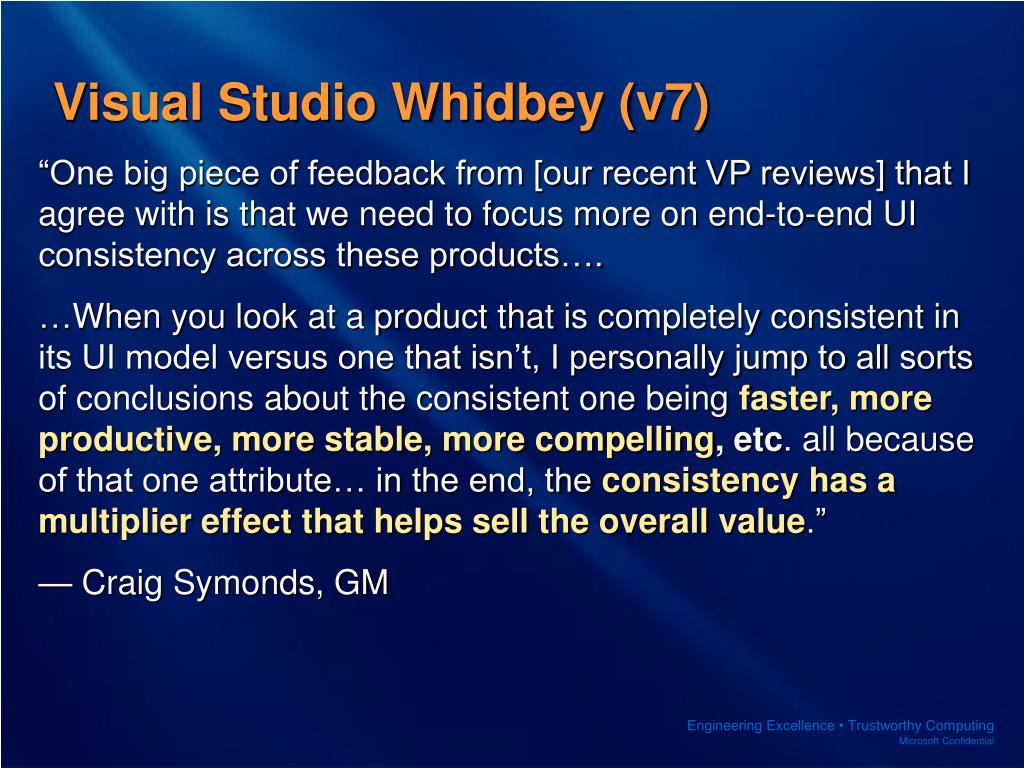 Visual Studio Whidbey (v7)

“One big piece of feedback from [our recent VP reviews] that I agree with is that we need to focus more on end-to-end UI consistency across these products….

…When you look at a product that is completely consistent in its UI model versus one that isn’t, I personally jump to all sorts of conclusions about the consistent one being faster, more productive, more stable, more compelling, etc. all because of that one attribute… in the end, the consistency has a multiplier effect that helps sell the overall value.”

— Craig Symonds, GM

Engineering Excellence • Trustworthy Computing
Microsoft Confidential